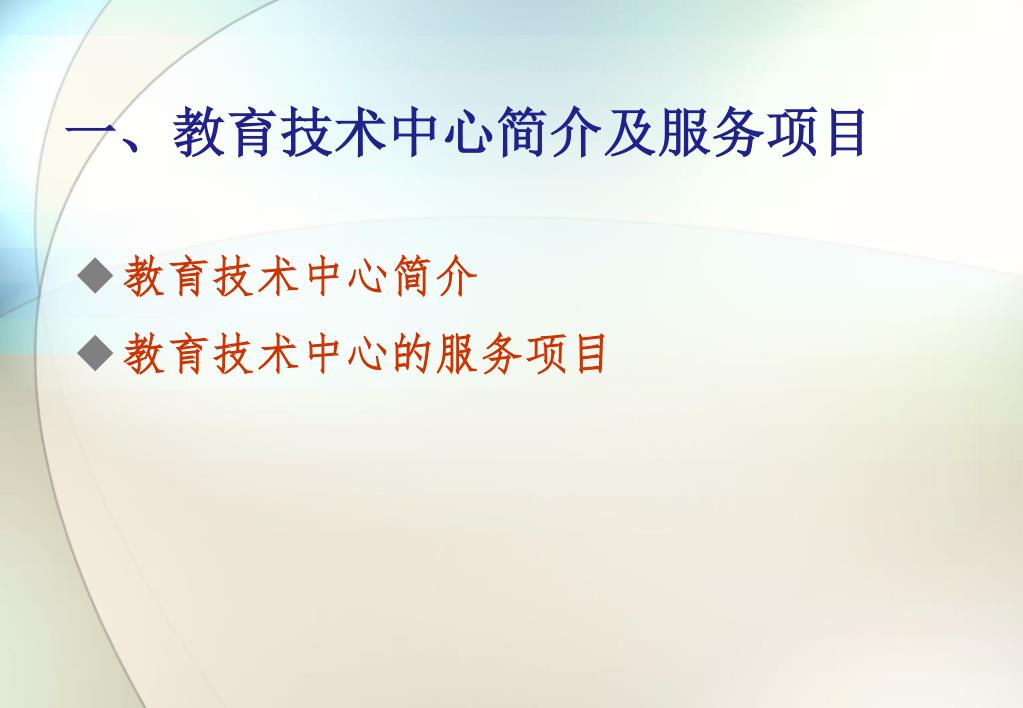 一、教育技术中心简介及服务项目

◆教育技术中心简介

◆教育技术中心的服务项目